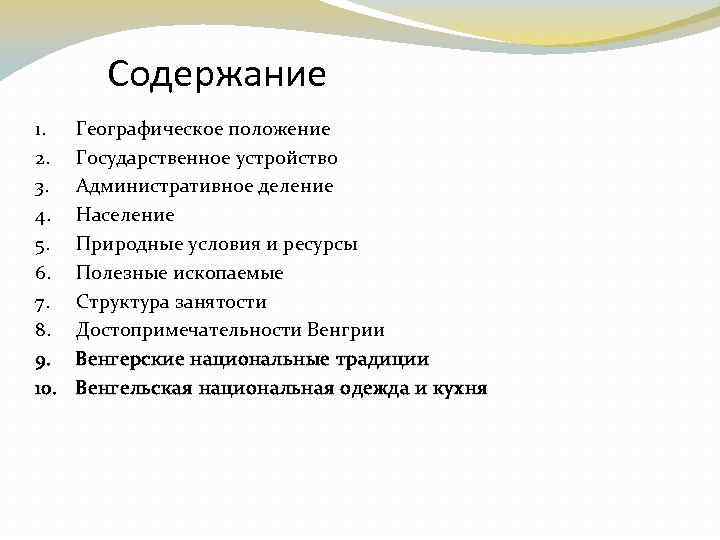 Содержание

1. Географическое положение
2. Государственное устройство
3. Административное деление
4. Население
5. Природные условия и ресурсы
6. Полезные ископаемые
7. Структура занятости
8. Достопримечательности Венгрии
9. Венгерские национальные традиции
10. Венгельская национальная одежда и кухня